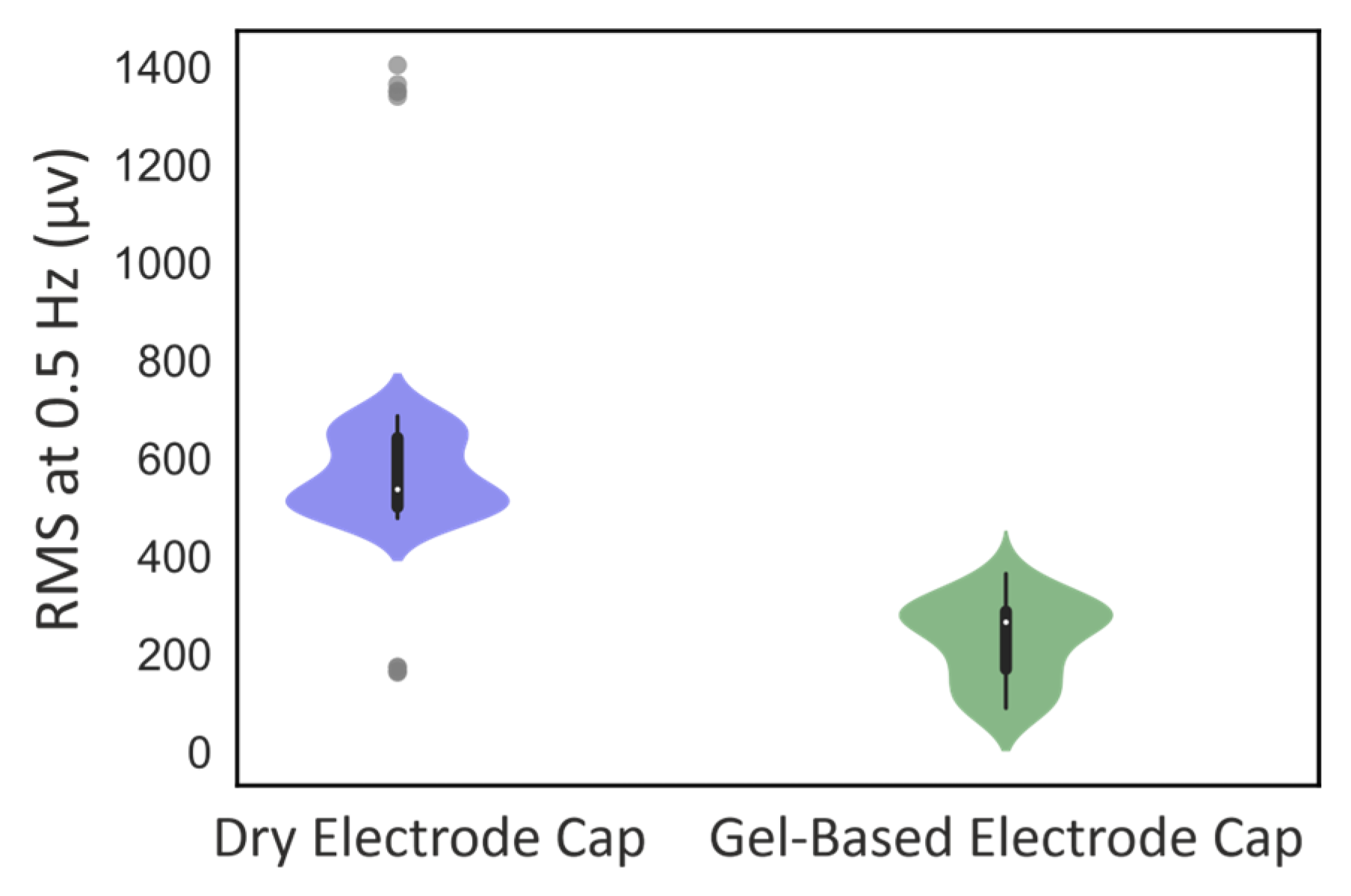 RMS at 0.5 Hz (μv)

1400
1200
1000
800
600
400
200
0

Dry Electrode Cap
Gel-Based Electrode Cap